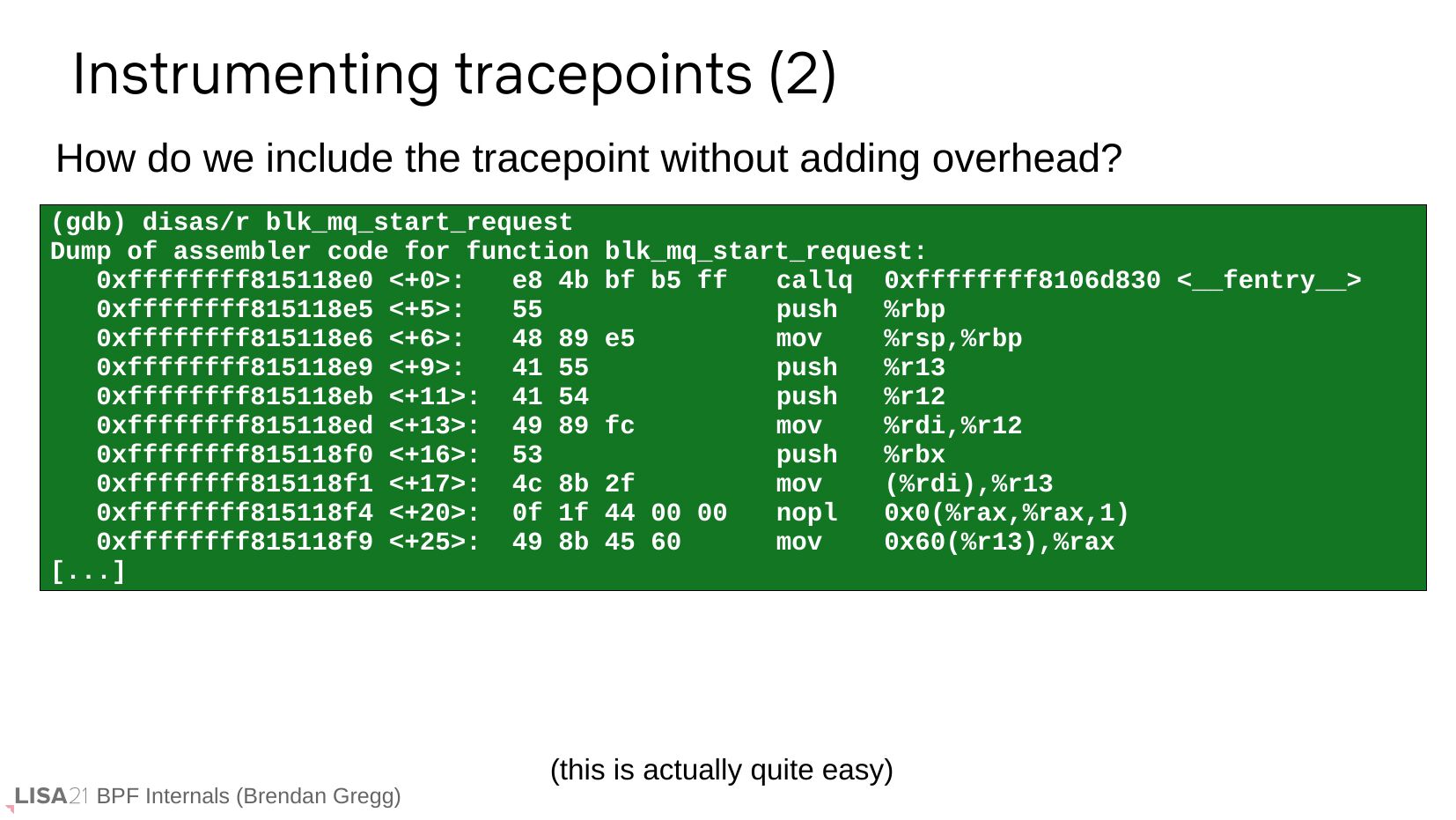 Instrumenting tracepoints (2)

How do we include the tracepoint without adding overhead?

(gdb) disas/r blk_mq_start_request
Dump of assembler code for function blk_mq_start_request:
   0xffffffff815118e0 <+0>:   e8 4b bf b5 ff   callq  0xffffffff8106d830 <__fentry__>
   0xffffffff815118e5 <+5>:   55               push   %rbp
   0xffffffff815118e6 <+6>:   48 89 e5         mov    %rsp,%rbp
   0xffffffff815118e9 <+9>:   41 55            push   %r13
   0xffffffff815118eb <+11>:  41 54            push   %r12
   0xffffffff815118ed <+13>:  49 89 fc         mov    %rdi,%r12
   0xffffffff815118f0 <+16>:  53               push   %rbx
   0xffffffff815118f1 <+17>:  4c 8b 2f         mov    (%rdi),%r13
   0xffffffff815118f4 <+20>:  0f 1f 44 00 00   nopl   0x0(%rax,%rax,1)
   0xffffffff815118f9 <+25>:  49 8b 45 60      mov    0x60(%r13),%rax
[...]

(this is actually quite easy)

LISA21 BPF Internals (Brendan Gregg)